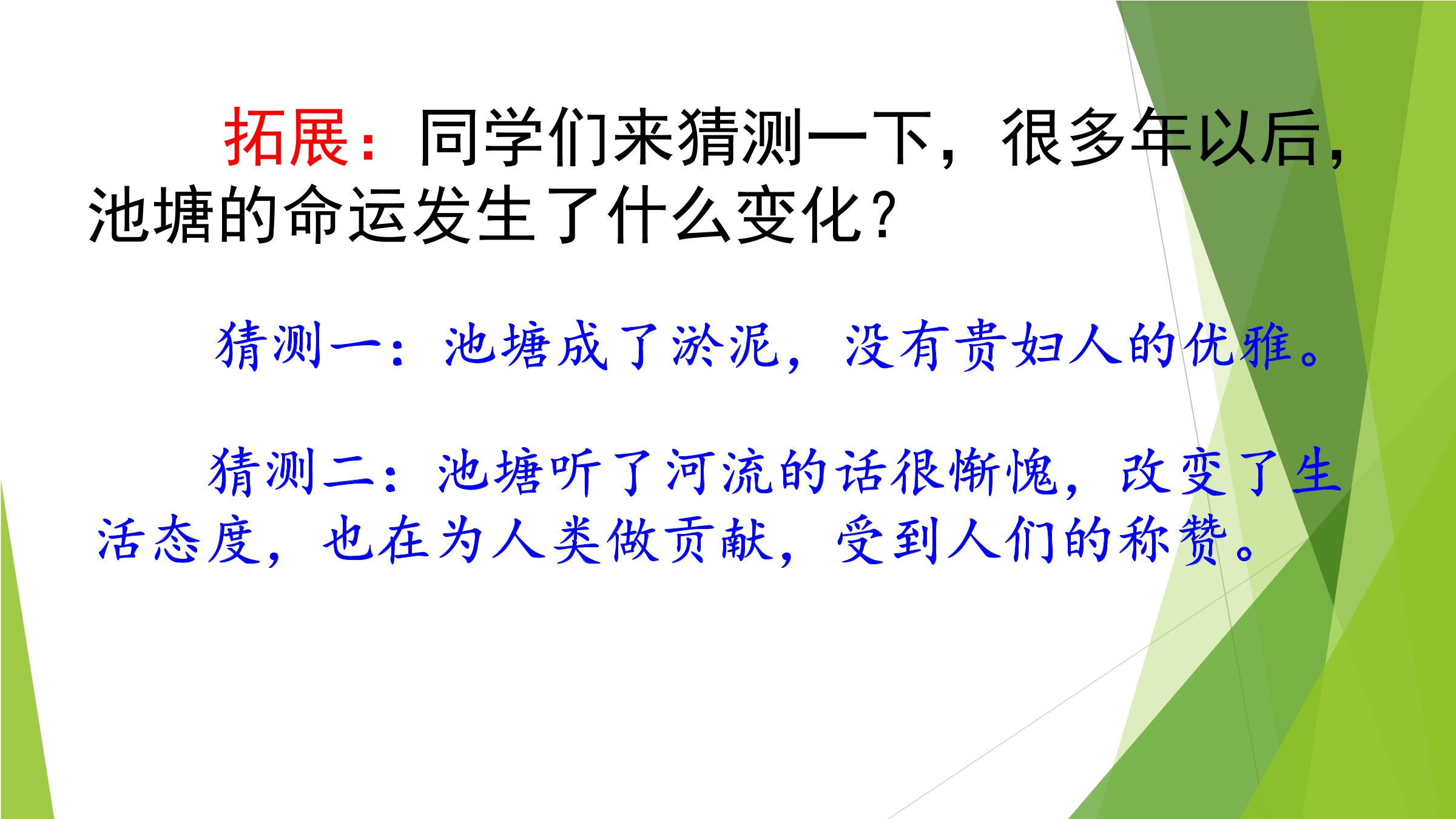 拓展：同学们来猜测一下，很多年以后，池塘的命运发生了什么变化？

猜测一：池塘成了淤泥，没有贵妇人的优雅。

猜测二：池塘听了河流的话很惭愧，改变了生活态度，也在为人类做贡献，受到人们的称赞。